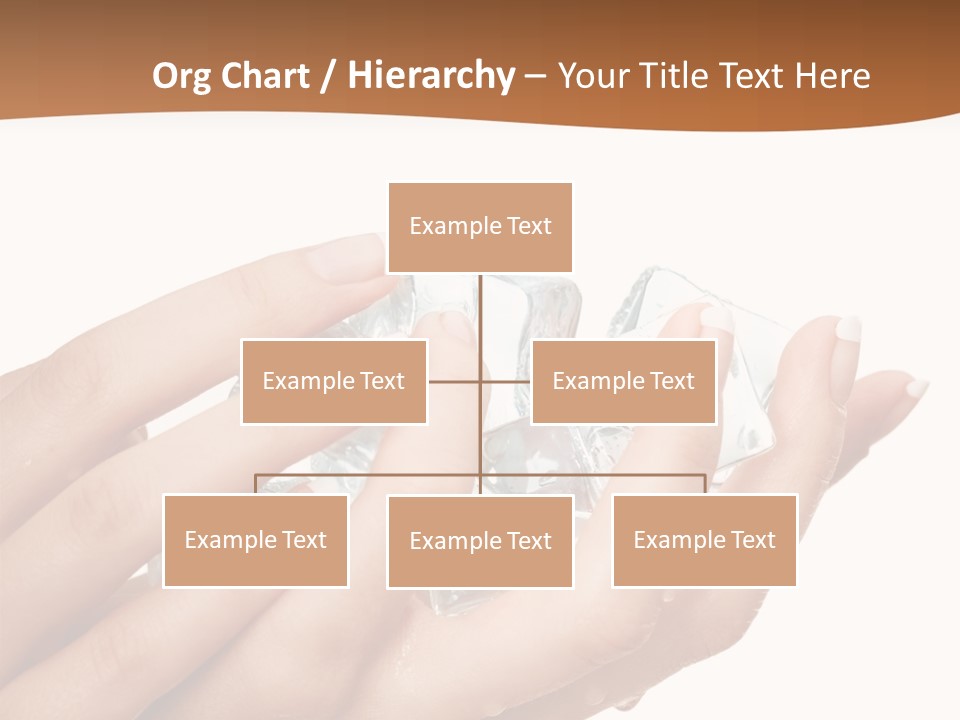 Org Chart / Hierarchy – Your Title Text Here

Example Text

Example Text

Example Text

Example Text

Example Text

Example Text